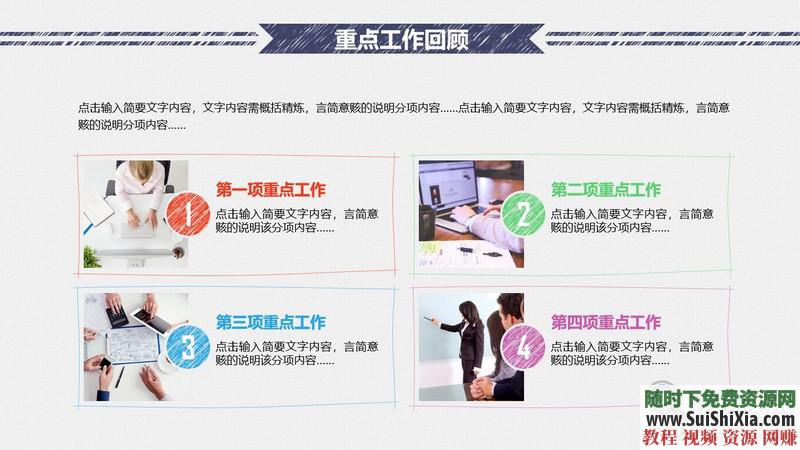 重点工作回顾

点击输入简要文字内容，文字内容需概括精炼，言简意赅的说明分项内容……点击输入简要文字内容，文字内容需概括精炼，言简意赅的说明分项内容……

1
第一项重点工作
点击输入简要文字内容，言简意赅的说明该分项内容……

2
第二项重点工作
点击输入简要文字内容，言简意赅的说明该分项内容……

3
第三项重点工作
点击输入简要文字内容，言简意赅的说明该分项内容……

4
第四项重点工作
点击输入简要文字内容，言简意赅的说明该分项内容……

随时下免费资源网
www.SuiShiXia.com
教程 视频 资源 网赚